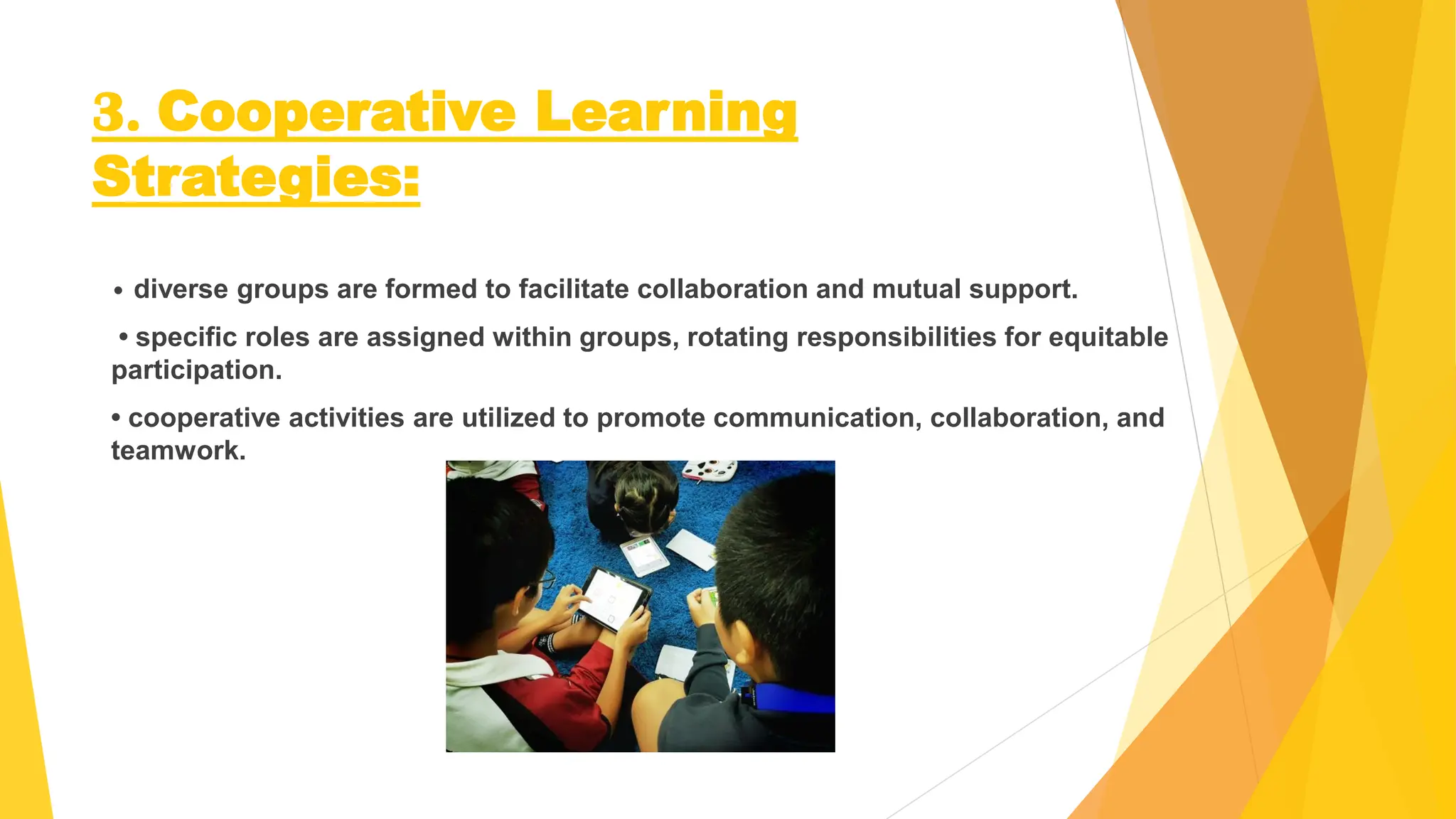 3. Cooperative Learning Strategies:

• diverse groups are formed to facilitate collaboration and mutual support.

• specific roles are assigned within groups, rotating responsibilities for equitable participation.

• cooperative activities are utilized to promote communication, collaboration, and teamwork.